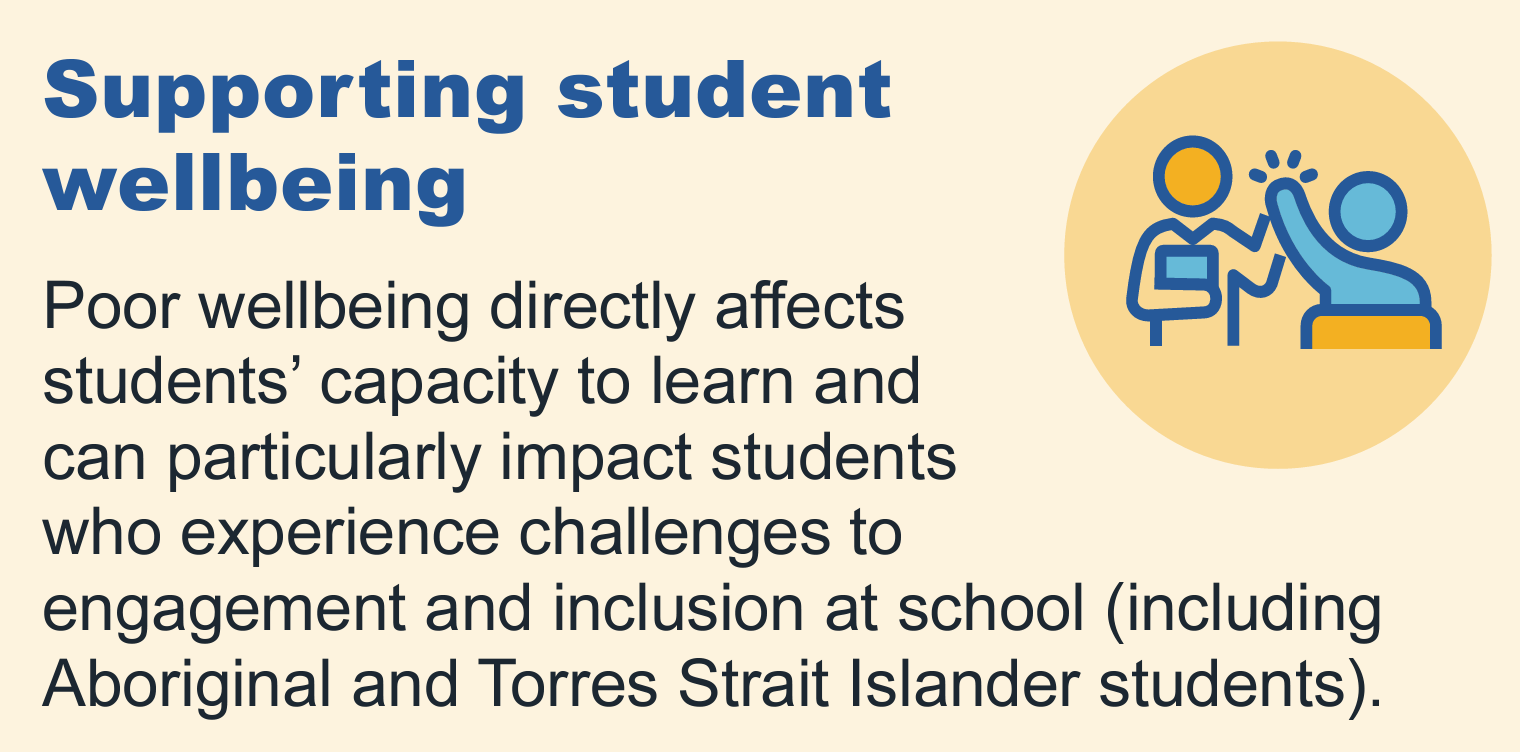 Supporting student wellbeing

Poor wellbeing directly affects students’ capacity to learn and can particularly impact students who experience challenges to engagement and inclusion at school (including Aboriginal and Torres Strait Islander students).